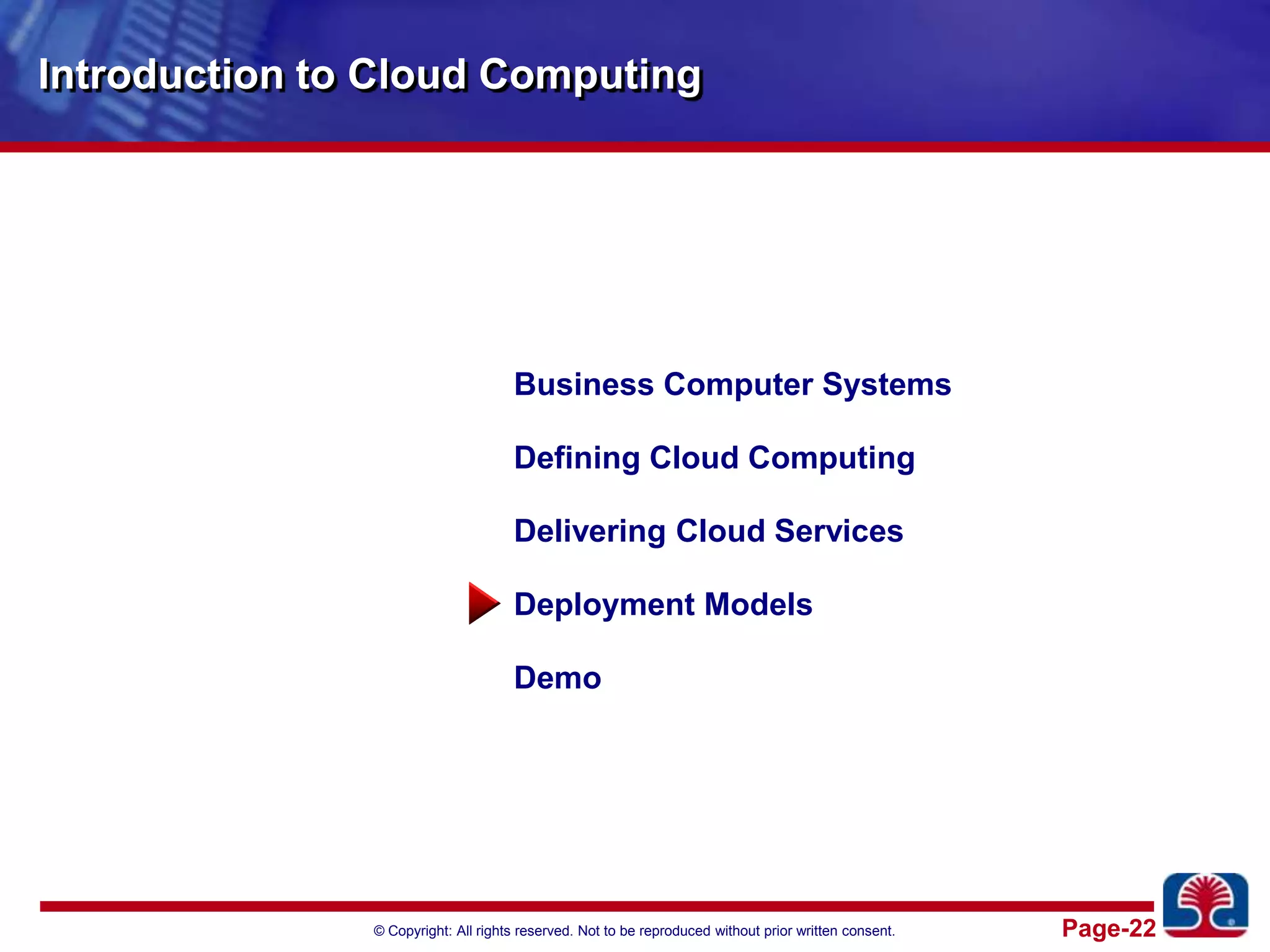 Introduction to Cloud Computing

Business Computer Systems

Defining Cloud Computing

Delivering Cloud Services

Deployment Models

Demo

© Copyright: All rights reserved. Not to be reproduced without prior written consent.

Page-22